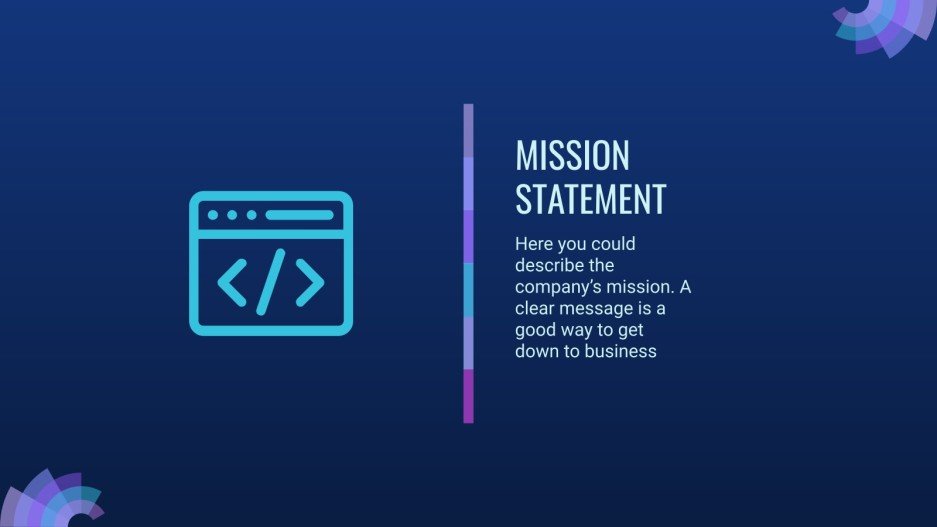 MISSION STATEMENT

Here you could describe the company's mission. A clear message is a good way to get down to business